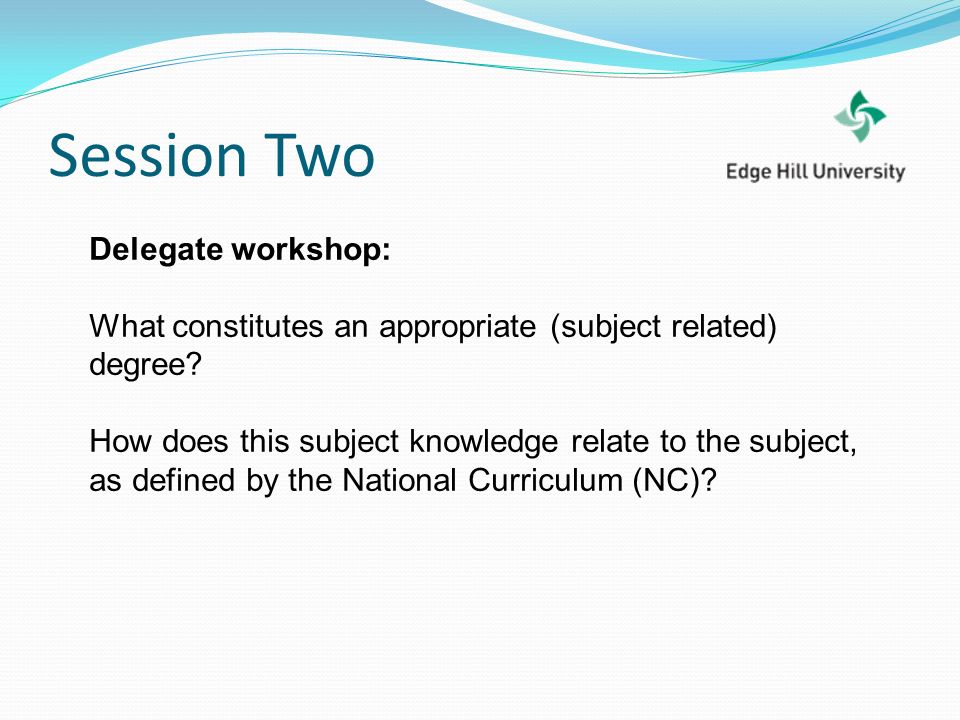 Session Two

Edge Hill University

Delegate workshop:

What constitutes an appropriate (subject related) degree?

How does this subject knowledge relate to the subject, as defined by the National Curriculum (NC)?